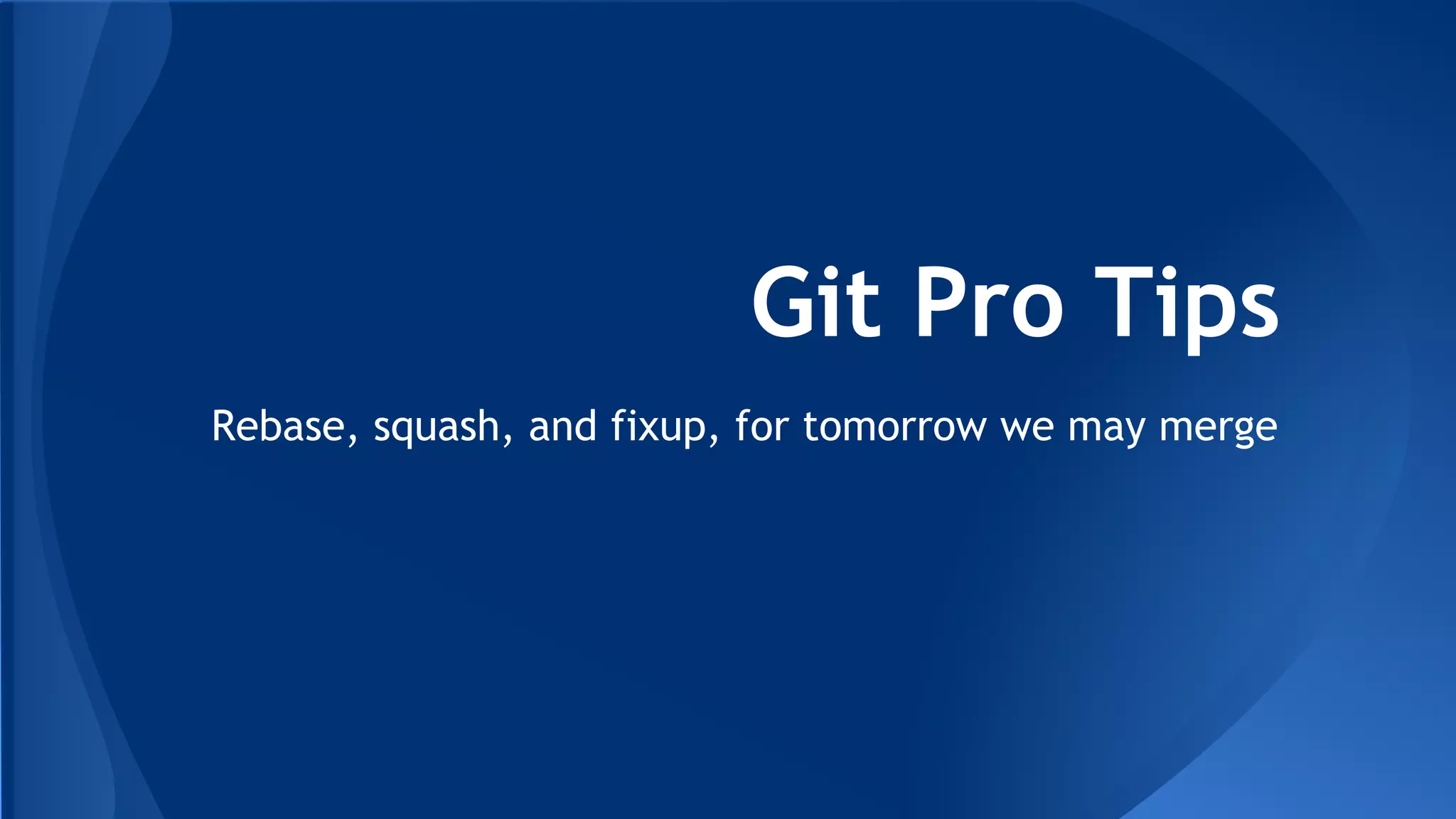 Git Pro Tips

Rebase, squash, and fixup, for tomorrow we may merge